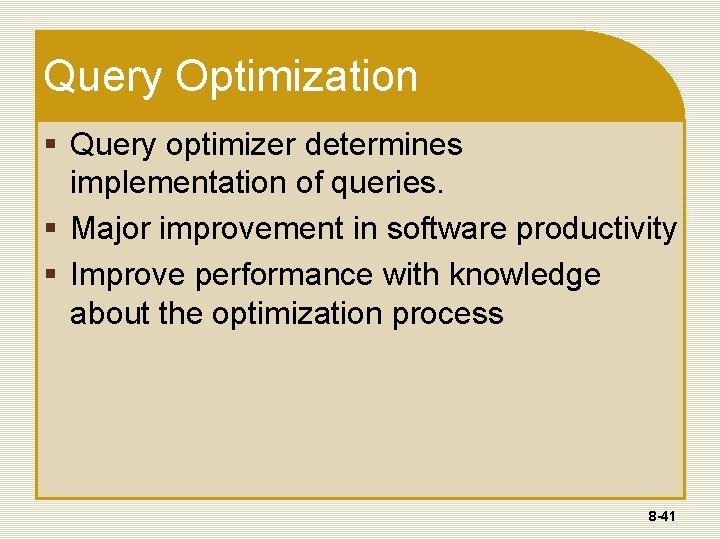 Query Optimization

▪ Query optimizer determines implementation of queries.
▪ Major improvement in software productivity
▪ Improve performance with knowledge about the optimization process

8-41